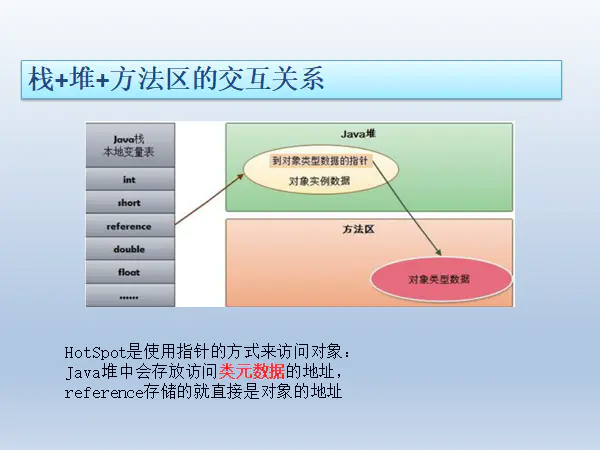 栈+堆+方法区的交互关系

Java栈
本地变量表

int

short

reference

double

float

......

Java堆

到对象类型数据的指针

对象实例数据

方法区

对象类型数据

HotSpot是使用指针的方式来访问对象：
Java堆中会存放访问类元数据的地址，
reference存储的就直接是对象的地址